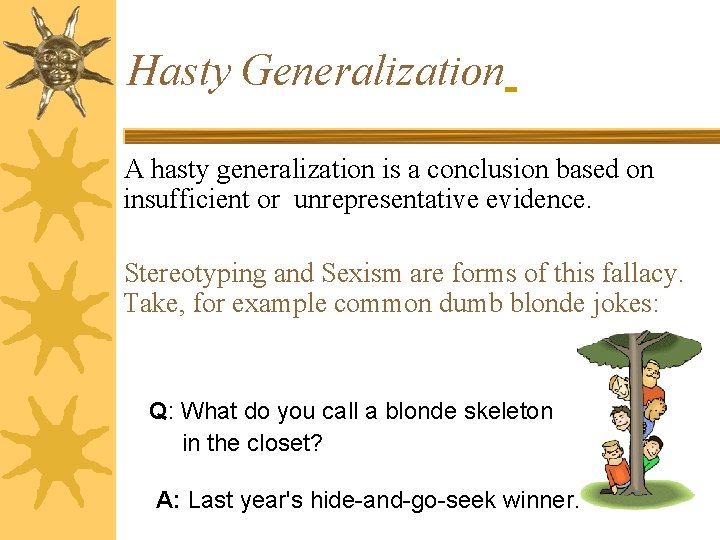 Hasty Generalization

A hasty generalization is a conclusion based on insufficient or unrepresentative evidence.

Stereotyping and Sexism are forms of this fallacy. Take, for example common dumb blonde jokes:

Q: What do you call a blonde skeleton in the closet?

A: Last year's hide-and-go-seek winner.